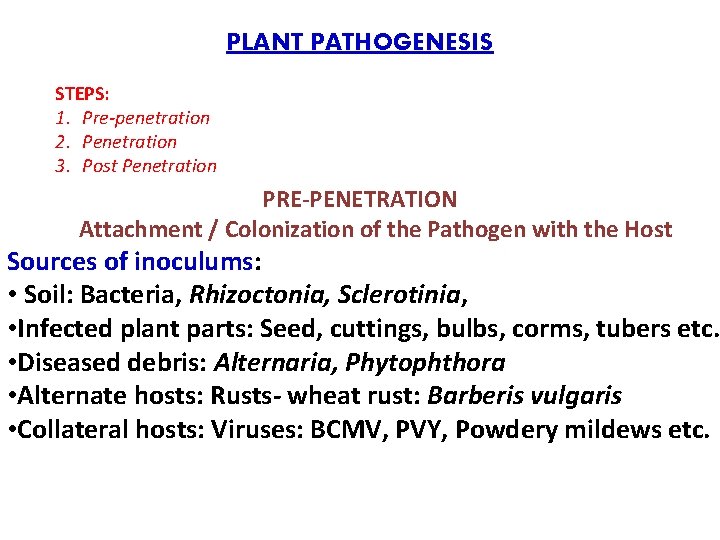 PLANT PATHOGENESIS

STEPS:
1. Pre-penetration
2. Penetration
3. Post Penetration

PRE-PENETRATION
Attachment / Colonization of the Pathogen with the Host

Sources of inoculums:
• Soil: Bacteria, Rhizoctonia, Sclerotinia,
•Infected plant parts: Seed, cuttings, bulbs, corms, tubers etc.
•Diseased debris: Alternaria, Phytophthora
•Alternate hosts: Rusts- wheat rust: Barberis vulgaris
•Collateral hosts: Viruses: BCMV, PVY, Powdery mildews etc.